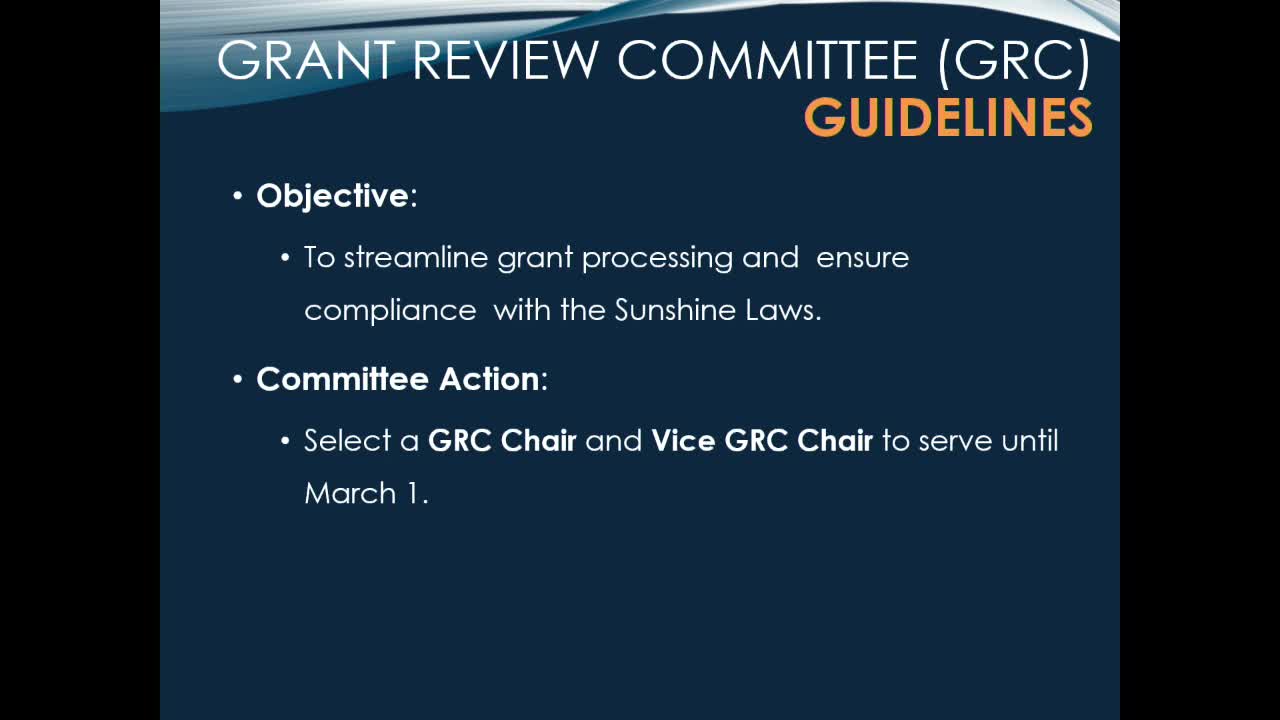 GRANT REVIEW COMMITTEE (GRC)
GUIDELINES

• Objective:
  • To streamline grant processing and ensure compliance with the Sunshine Laws.
• Committee Action:
  • Select a GRC Chair and Vice GRC Chair to serve until March 1.